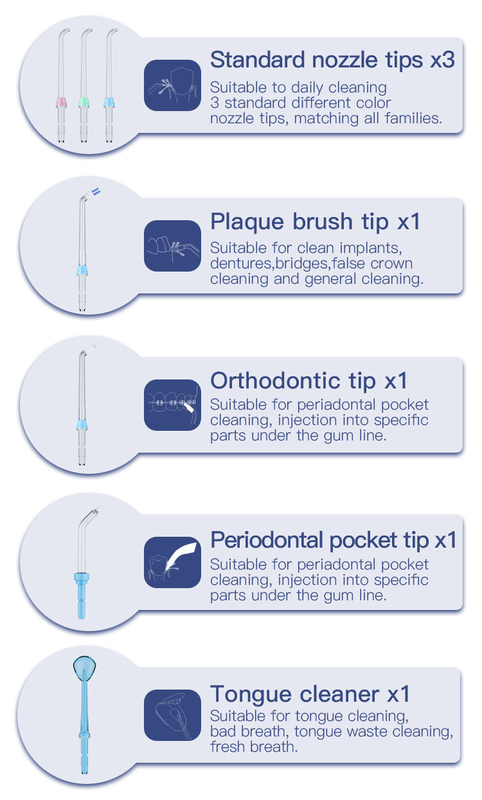 Standard nozzle tips x3
Suitable to daily cleaning 3 standard different color nozzle tips, matching all families.

Plaque brush tip x1
Suitable for clean implants, dentures,bridges,false crown cleaning and general cleaning.

Orthodontic tip x1
Suitable for periadontal pocket cleaning, injection into specific parts under the gum line.

Periodontal pocket tip x1
Suitable for periadontal pocket cleaning, injection into specific parts under the gum line.

Tongue cleaner x1
Suitable for tongue cleaning, bad breath, tongue waste cleaning, fresh breath.